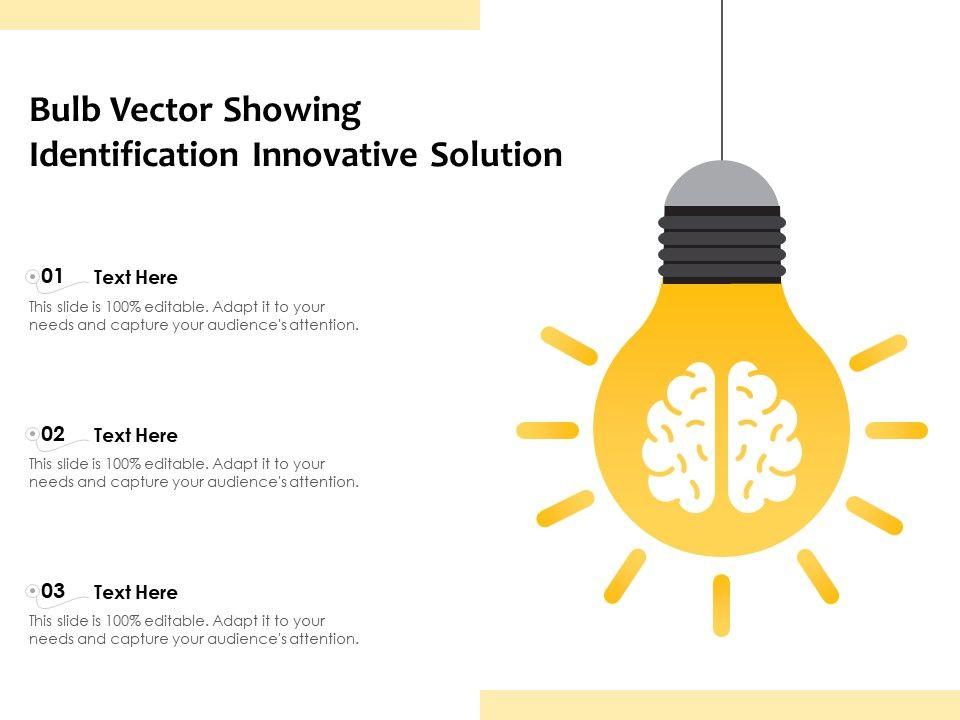 Bulb Vector Showing Identification Innovative Solution

01 Text Here
This slide is 100% editable. Adapt it to your needs and capture your audience's attention.

02 Text Here
This slide is 100% editable. Adapt it to your needs and capture your audience's attention.

03 Text Here
This slide is 100% editable. Adapt it to your needs and capture your audience's attention.